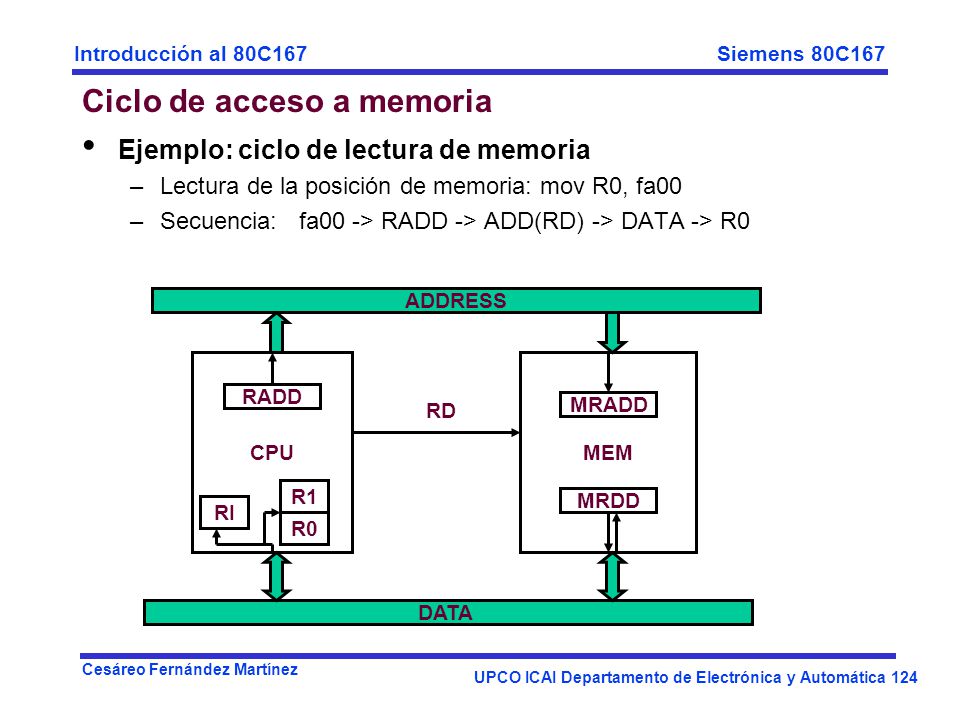 Introducción al 80C167

Siemens 80C167

Ciclo de acceso a memoria

• Ejemplo: ciclo de lectura de memoria

– Lectura de la posición de memoria: mov R0, fa00

– Secuencia: fa00 -> RADD -> ADD(RD) -> DATA -> R0

ADDRESS

RADD

CPU

RI

R1

R0

RD

MRADD

MEM

MRDD

DATA

Cesáreo Fernández Martínez

UPCO ICAI Departamento de Electrónica y Automática 124